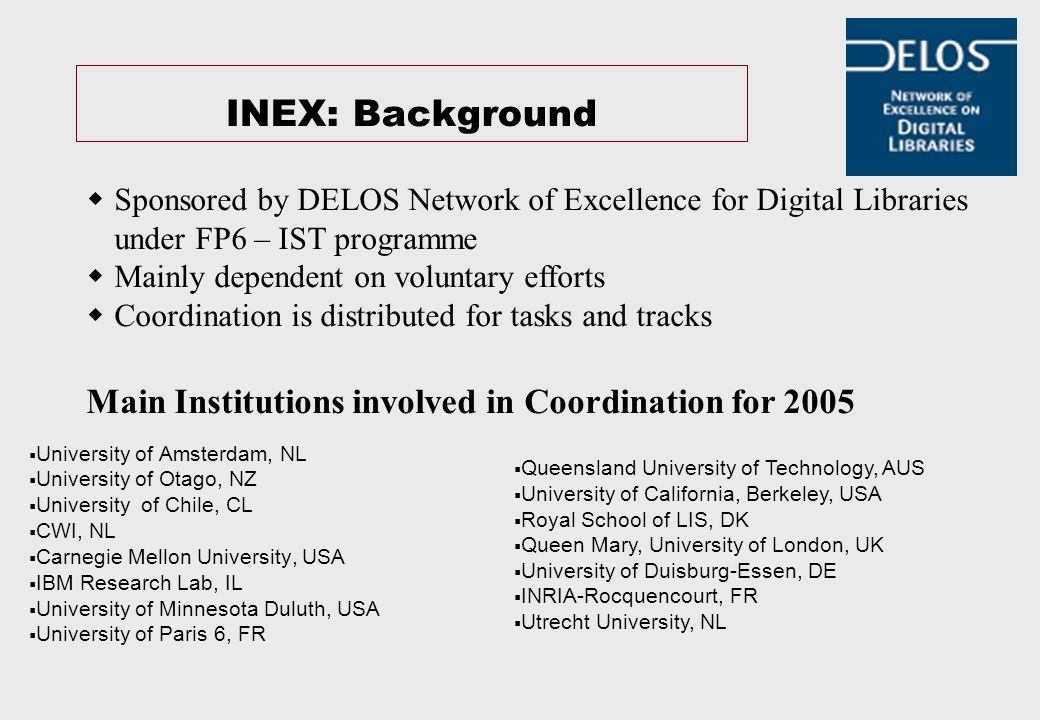 INEX: Background

DELOS
NETWORK OF EXCELLENCE ON DIGITAL LIBRARIES

- Sponsored by DELOS Network of Excellence for Digital Libraries under FP6 – IST programme
- Mainly dependent on voluntary efforts
- Coordination is distributed for tasks and tracks

Main Institutions involved in Coordination for 2005

- University of Amsterdam, NL
- University of Otago, NZ
- University of Chile, CL
- CWI, NL
- Carnegie Mellon University, USA
- IBM Research Lab, IL
- University of Minnesota Duluth, USA
- University of Paris 6, FR

- Queensland University of Technology, AUS
- University of California, Berkeley, USA
- Royal School of LIS, DK
- Queen Mary, University of London, UK
- University of Duisburg-Essen, DE
- INRIA-Rocquencourt, FR
- Utrecht University, NL